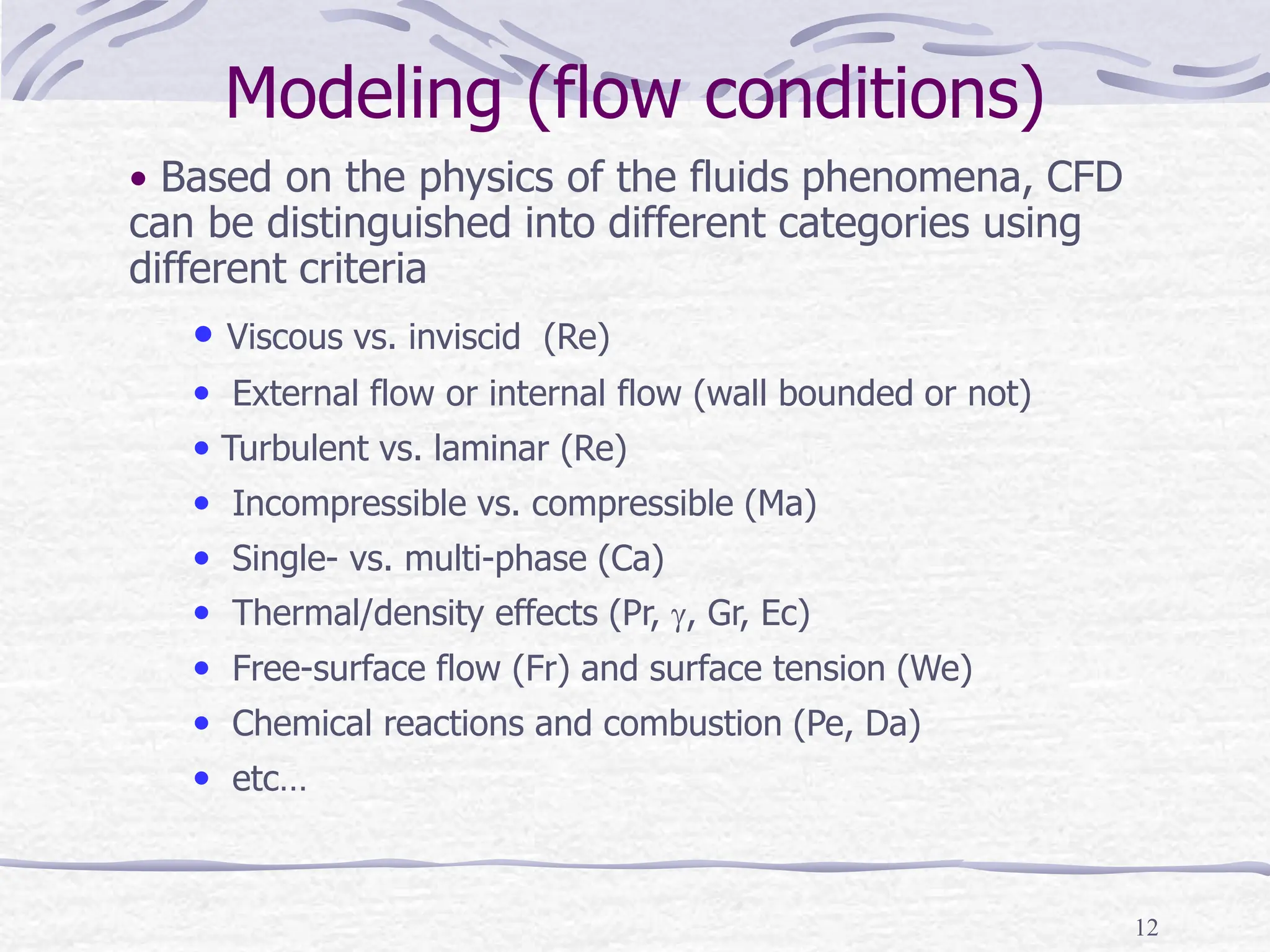 Modeling (flow conditions)

• Based on the physics of the fluids phenomena, CFD can be distinguished into different categories using different criteria

• Viscous vs. inviscid (Re)
• External flow or internal flow (wall bounded or not)
• Turbulent vs. laminar (Re)
• Incompressible vs. compressible (Ma)
• Single- vs. multi-phase (Ca)
• Thermal/density effects (Pr, $\gamma$, Gr, Ec)
• Free-surface flow (Fr) and surface tension (We)
• Chemical reactions and combustion (Pe, Da)
• etc…

12